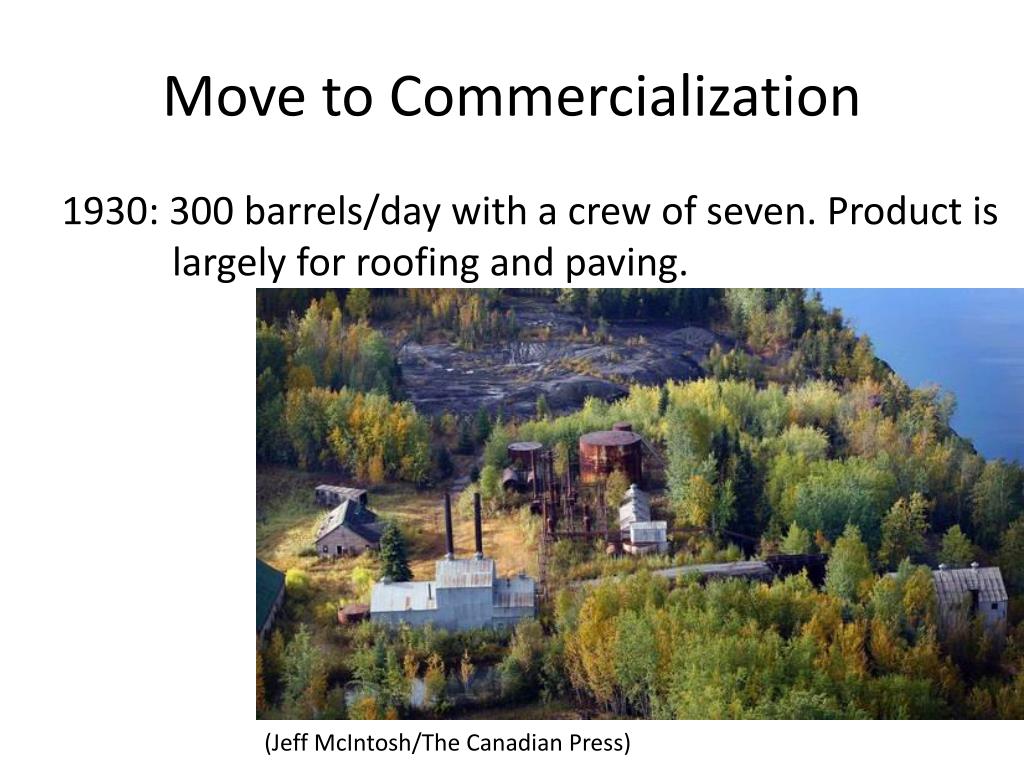 Move to Commercialization

1930: 300 barrels/day with a crew of seven. Product is largely for roofing and paving.

(Jeff McIntosh/The Canadian Press)